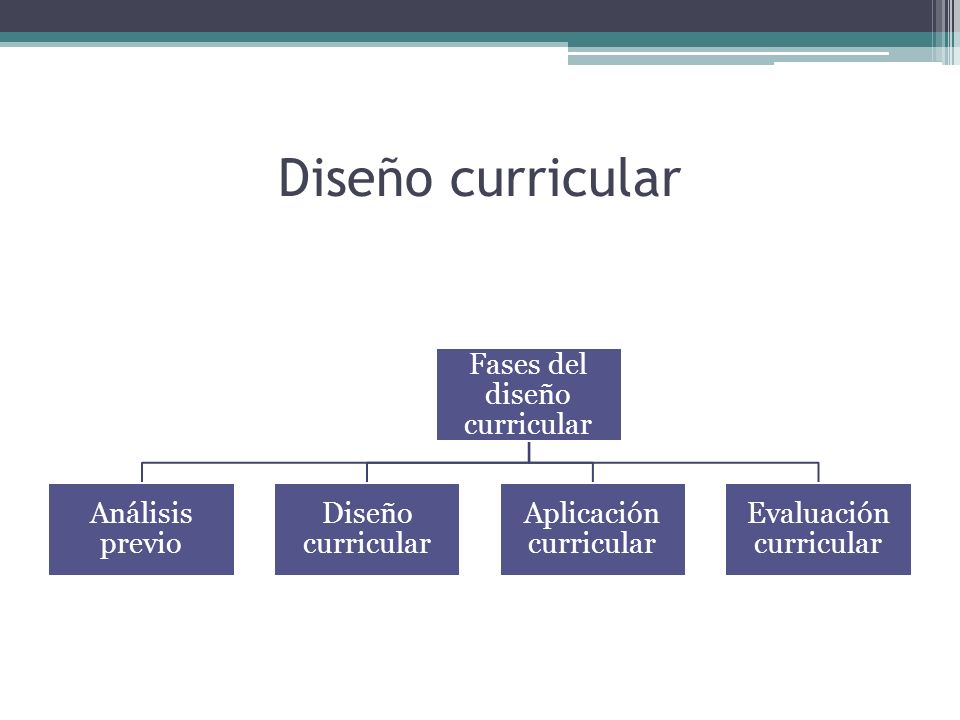 Diseño curricular

Fases del diseño curricular

Análisis previo

Diseño curricular

Aplicación curricular

Evaluación curricular